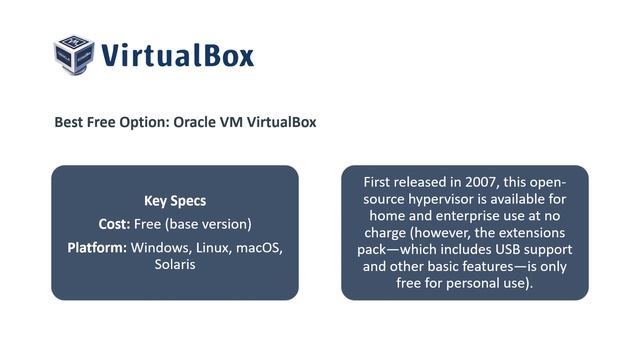 VirtualBox

Best Free Option: Oracle VM VirtualBox

Key Specs
Cost: Free (base version)
Platform: Windows, Linux, macOS, Solaris

First released in 2007, this open-source hypervisor is available for home and enterprise use at no charge (however, the extensions pack—which includes USB support and other basic features—is only free for personal use).